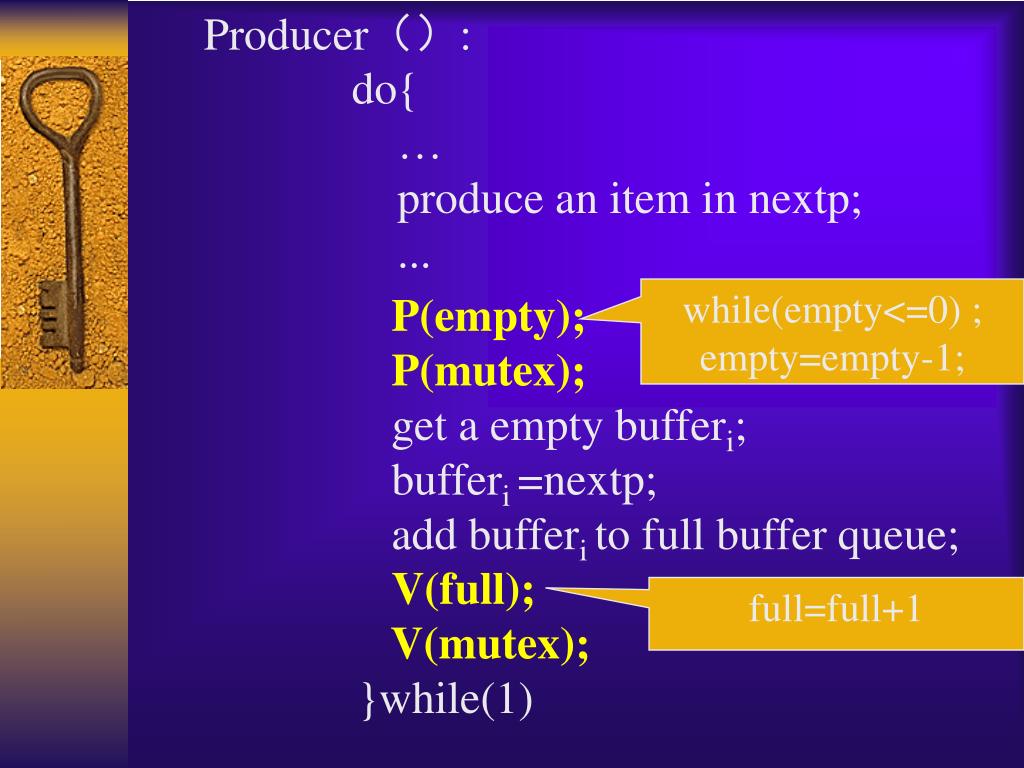 Producer（）:
do{
…
produce an item in nextp;
...
P(empty);
P(mutex);
get a empty buffer$_i$;
buffer$_i$ =nextp;
add buffer$_i$ to full buffer queue;
V(full);
V(mutex);
}while(1)

while(empty<=0) ;
empty=empty-1;

full=full+1